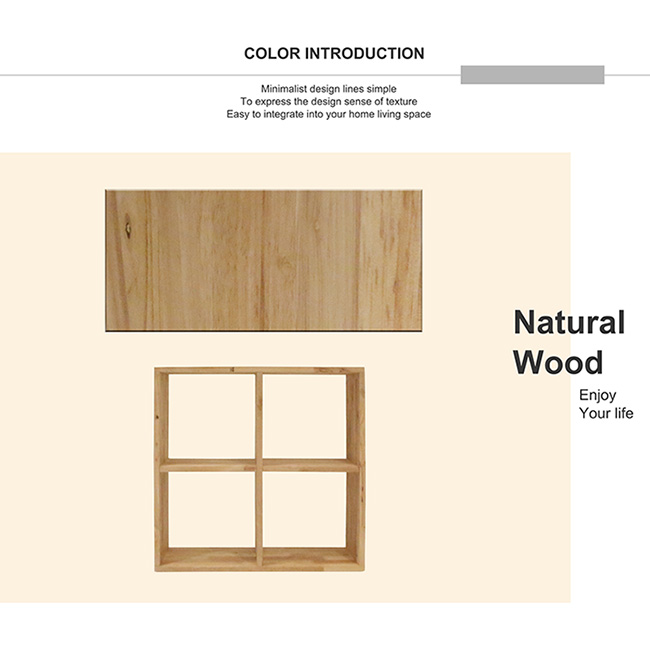 COLOR INTRODUCTION

Minimalist design lines simple
To express the design sense of texture
Easy to integrate into your home living space

Natural Wood

Enjoy
Your life